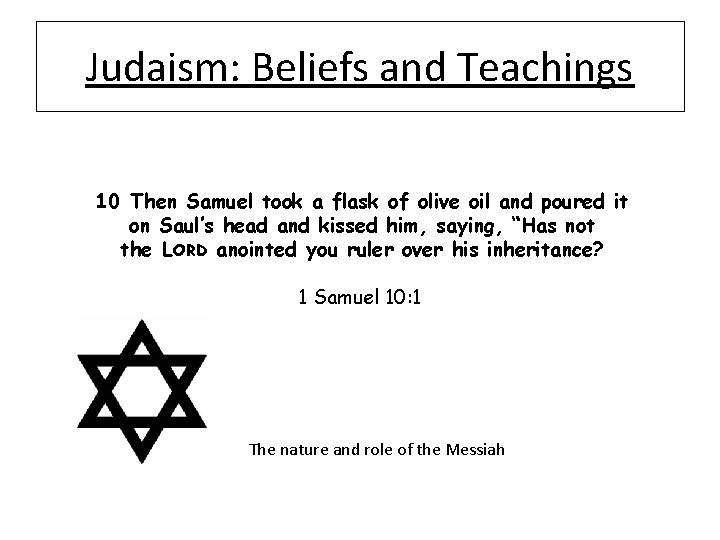 Judaism: Beliefs and Teachings

10 Then Samuel took a flask of olive oil and poured it on Saul's head and kissed him, saying, "Has not the LORD anointed you ruler over his inheritance?

1 Samuel 10:1

The nature and role of the Messiah